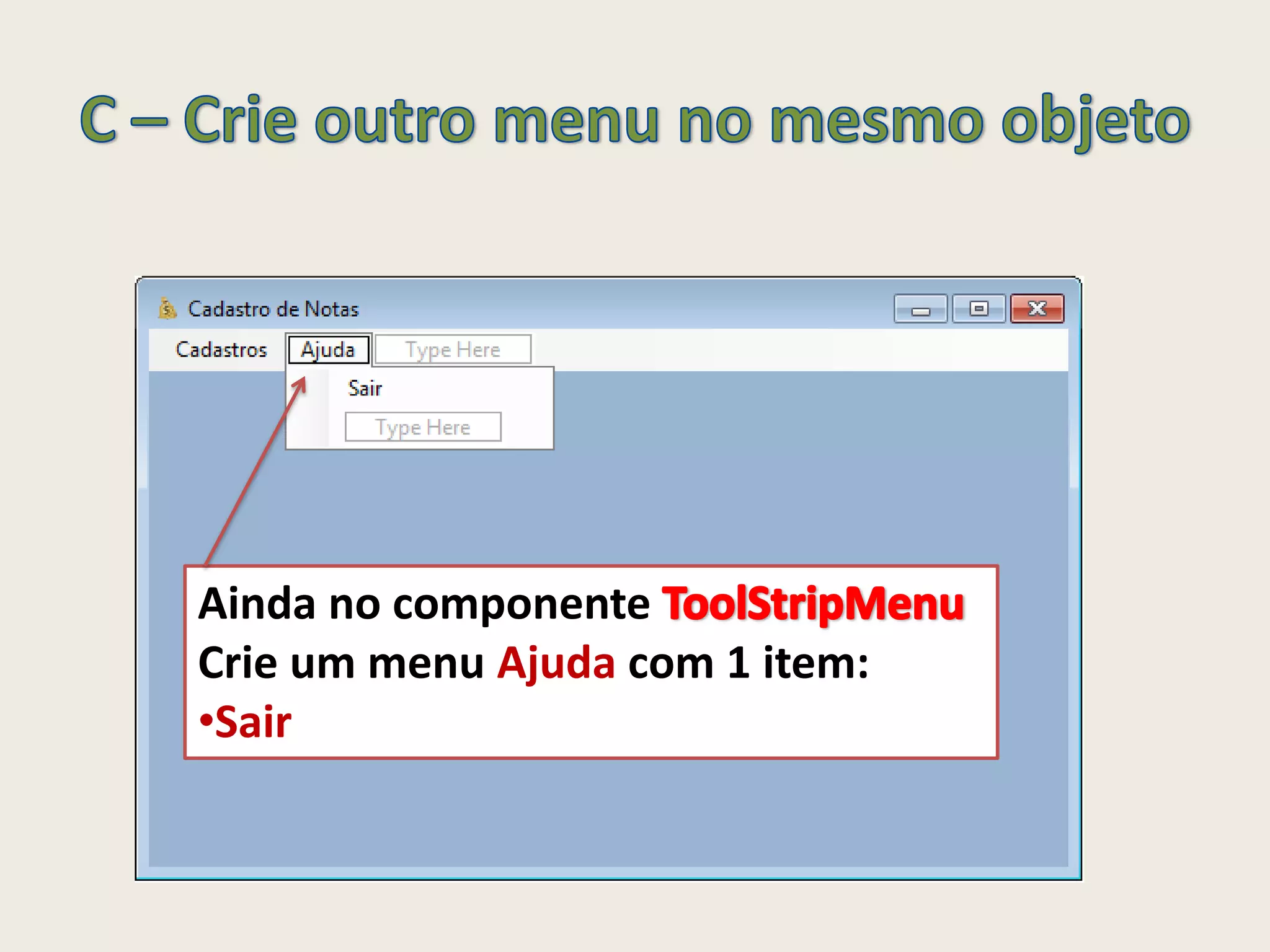 C – Crie outro menu no mesmo objeto

Cadastro de Notas

Cadastros Ajuda Type Here

Sair

Type Here

Ainda no componente ToolStripMenu
Crie um menu Ajuda com 1 item:
•Sair